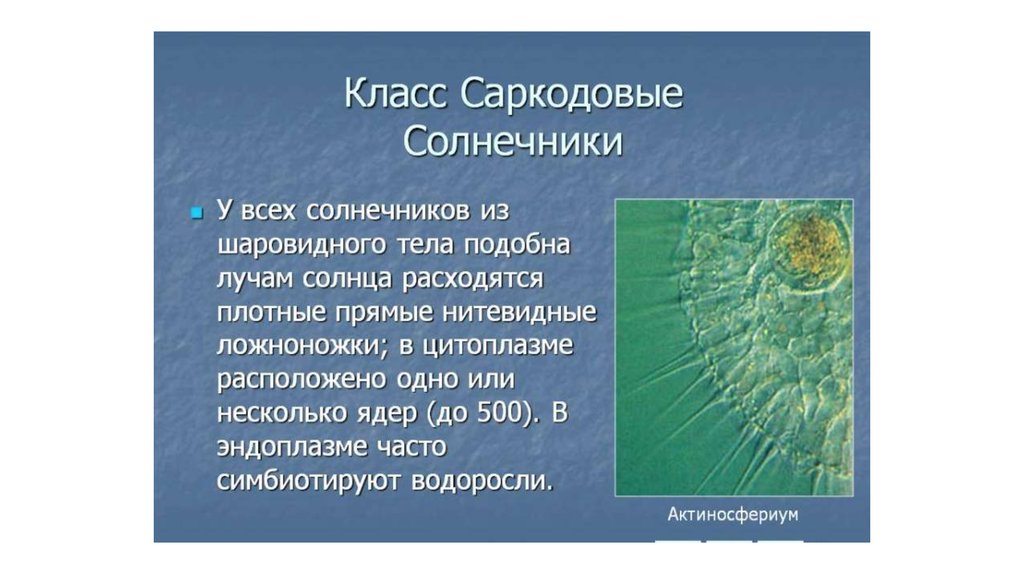 Класс Саркодовые
Солнечники

У всех солнечников из шаровидного тела подобна лучам солнца расходятся плотные прямые нитевидные ложноножки; в цитоплазме расположено одно или несколько ядер (до 500). В эндоплазме часто симбиотируют водоросли.

Актиносфериум